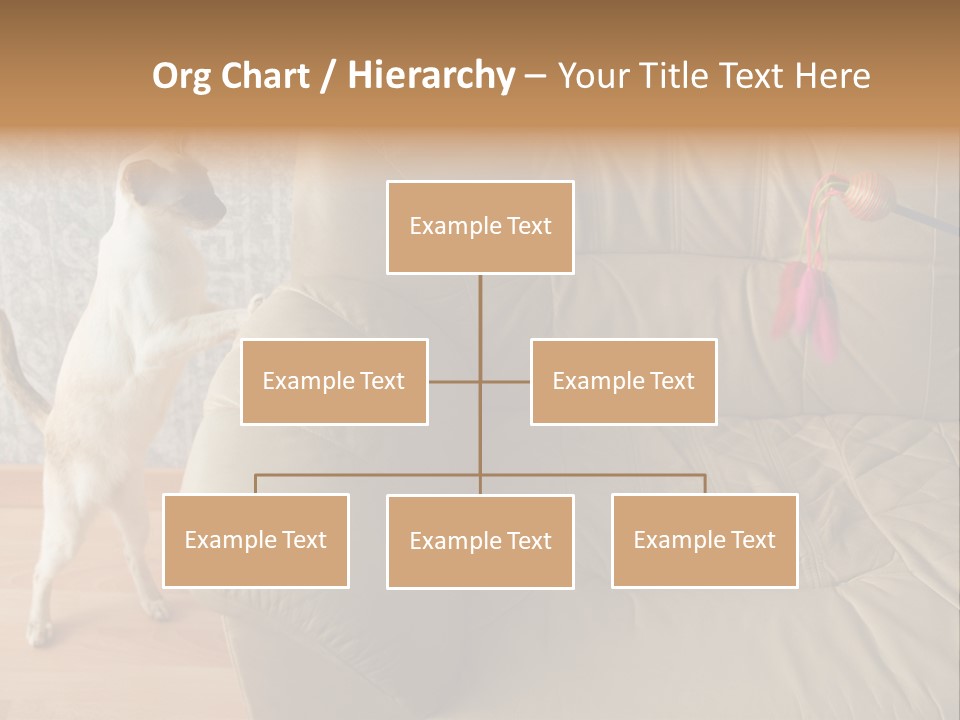 Org Chart / Hierarchy – Your Title Text Here

Example Text

Example Text

Example Text

Example Text

Example Text

Example Text